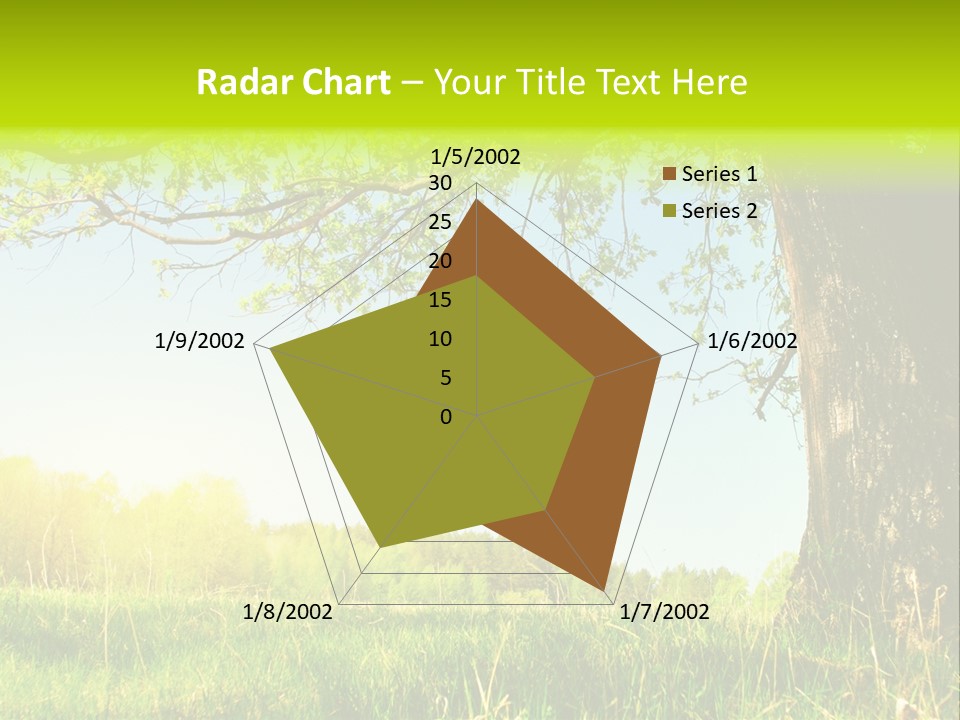 Radar Chart – Your Title Text Here

1/5/2002
30
25
20
15
10
5
0
1/6/2002
1/7/2002
1/8/2002
1/9/2002

Series 1
Series 2